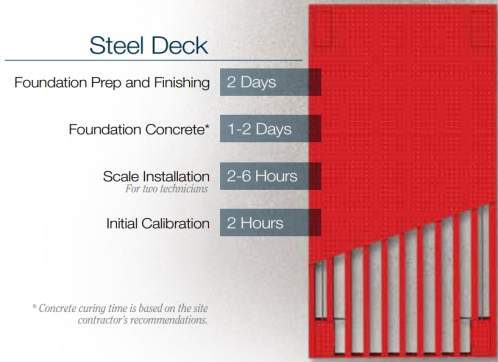 Steel Deck

Foundation Prep and Finishing 2 Days

Foundation Concrete* 1-2 Days

Scale Installation 2-6 Hours
For two technicians

Initial Calibration 2 Hours

* Concrete curing time is based on the site contractor's recommendations.